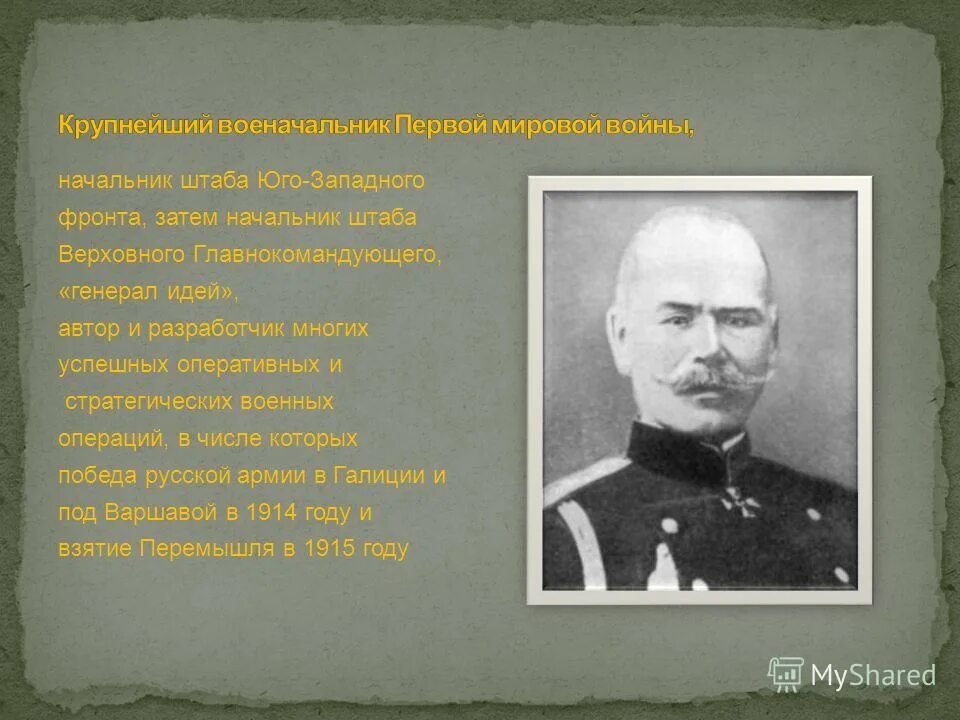 Крупнейший военачальник Первой мировой войны,

начальник штаба Юго-Западного фронта, затем начальник штаба Верховного Главнокомандующего, «генерал идей», автор и разработчик многих успешных оперативных и стратегических военных операций, в числе которых победа русской армии в Галиции и под Варшавой в 1914 году и взятие Перемышля в 1915 году

MyShared